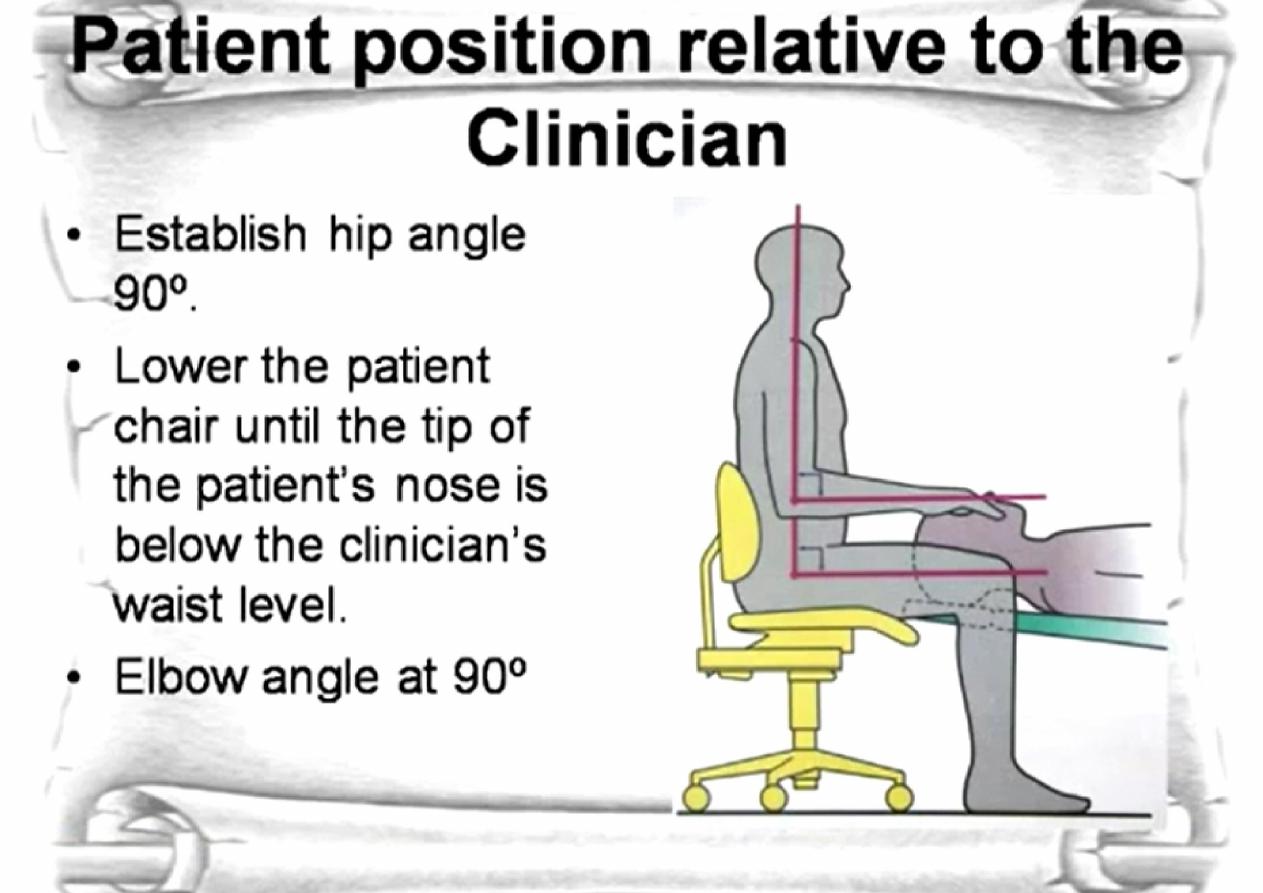 Patient position relative to the Clinician

• Establish hip angle 90º.
• Lower the patient chair until the tip of the patient's nose is below the clinician's waist level.
• Elbow angle at 90º